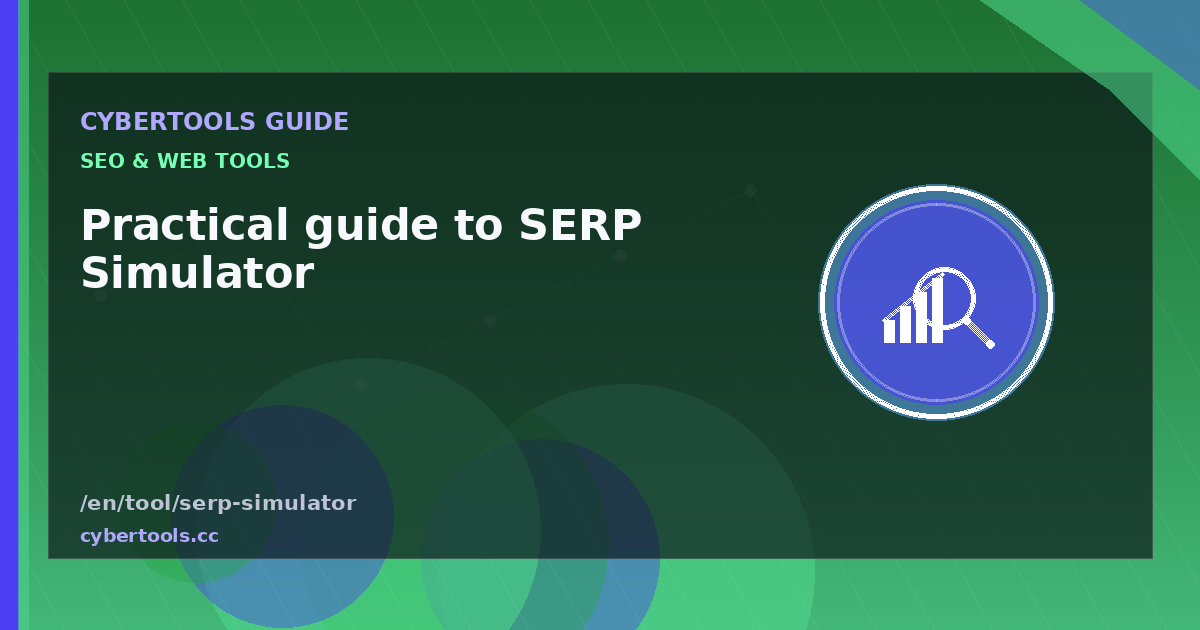 CYBERTOOLS GUIDE

SEO & WEB TOOLS

Practical guide to SERP Simulator

/en/tool/serp-simulator

cybertools.cc